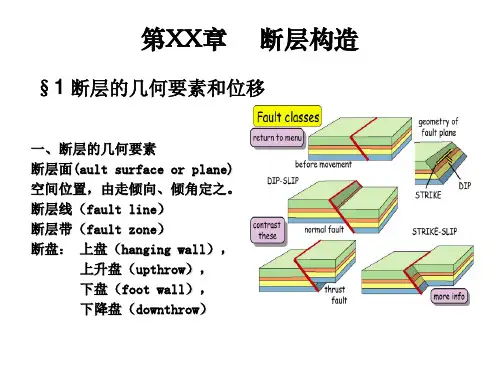 第XX章　断层构造

§1 断层的几何要素和位移

一、断层的几何要素
断层面(ault surface or plane)
空间位置，由走倾向、倾角定之。
断层线（fault line）
断层带（fault zone）
断盘：　上盘（hanging wall），
　　　上升盘（upthrow），
　　　下盘（foot wall），
　　　下降盘（downthrow）

Fault classes
return to menu
before movement
geometry of fault plane
STRIKE
DIP
DIP-SLIP
contrast these
normal fault
STRIKE-SLIP
thrust fault
more info